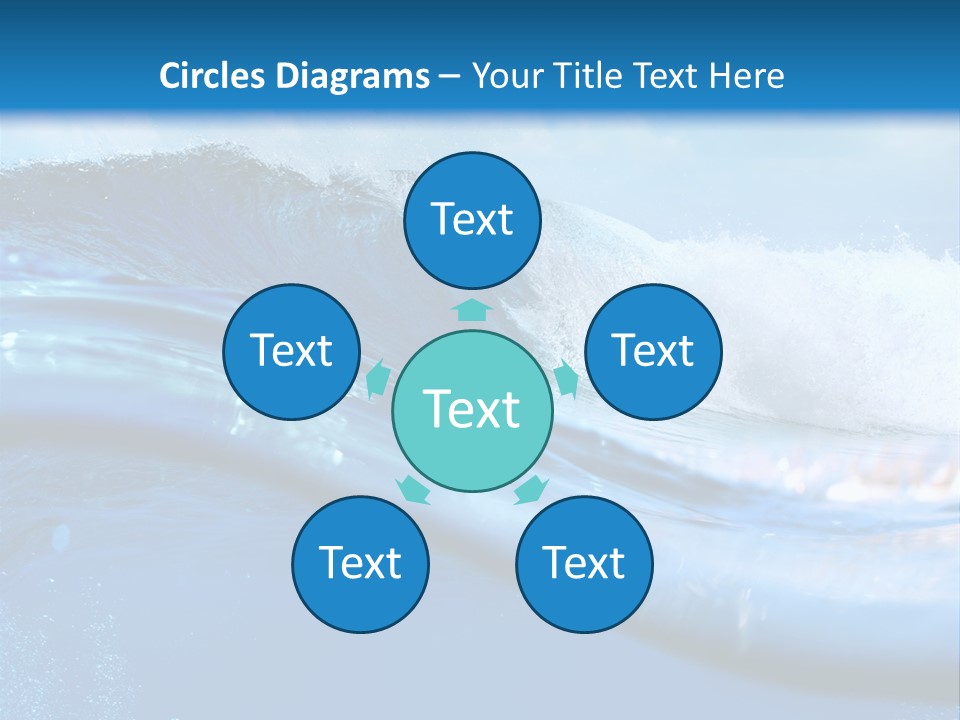 Circles Diagrams – Your Title Text Here

Text

Text

Text

Text

Text

Text